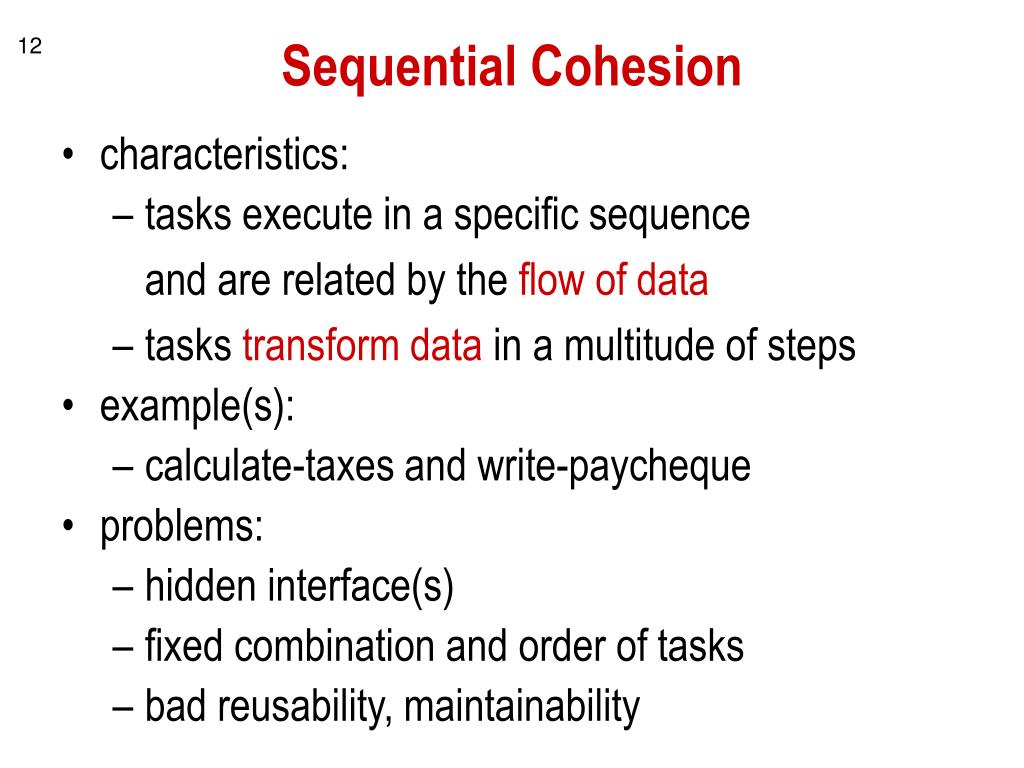 12

Sequential Cohesion

• characteristics:
– tasks execute in a specific sequence and are related by the flow of data
– tasks transform data in a multitude of steps
• example(s):
– calculate-taxes and write-paycheque
• problems:
– hidden interface(s)
– fixed combination and order of tasks
– bad reusability, maintainability